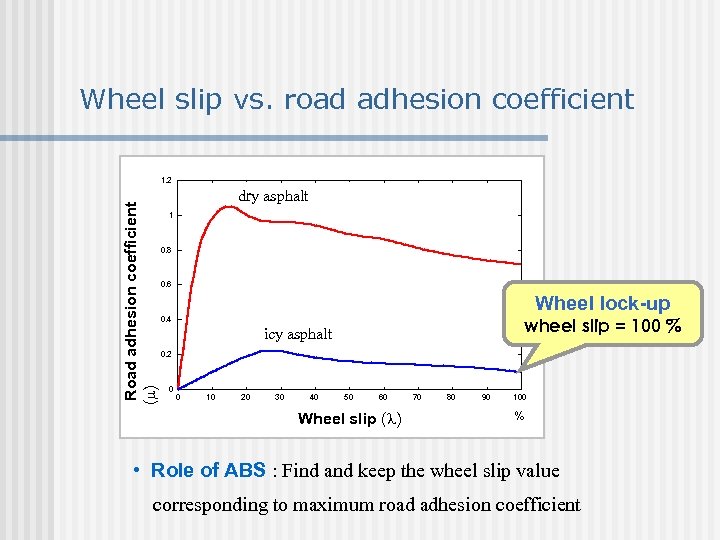 Wheel slip vs. road adhesion coefficient

Road adhesion coefficient ($\mu$)

1.2
1
0.8
0.6
0.4
0.2
0

dry asphalt

icy asphalt

0 10 20 30 40 50 60 70 80 90 100

Wheel slip ($\lambda$)

%

Wheel lock-up
wheel slip = 100 %

• Role of ABS : Find and keep the wheel slip value corresponding to maximum road adhesion coefficient